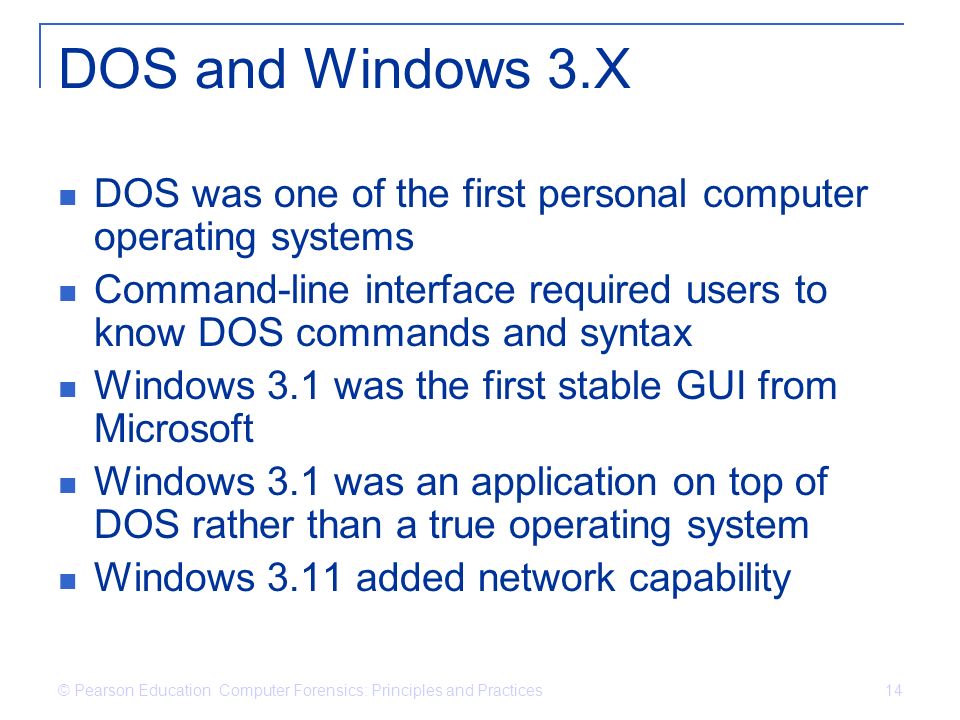 DOS and Windows 3.X

- DOS was one of the first personal computer operating systems
- Command-line interface required users to know DOS commands and syntax
- Windows 3.1 was the first stable GUI from Microsoft
- Windows 3.1 was an application on top of DOS rather than a true operating system
- Windows 3.11 added network capability

© Pearson Education Computer Forensics: Principles and Practices

14